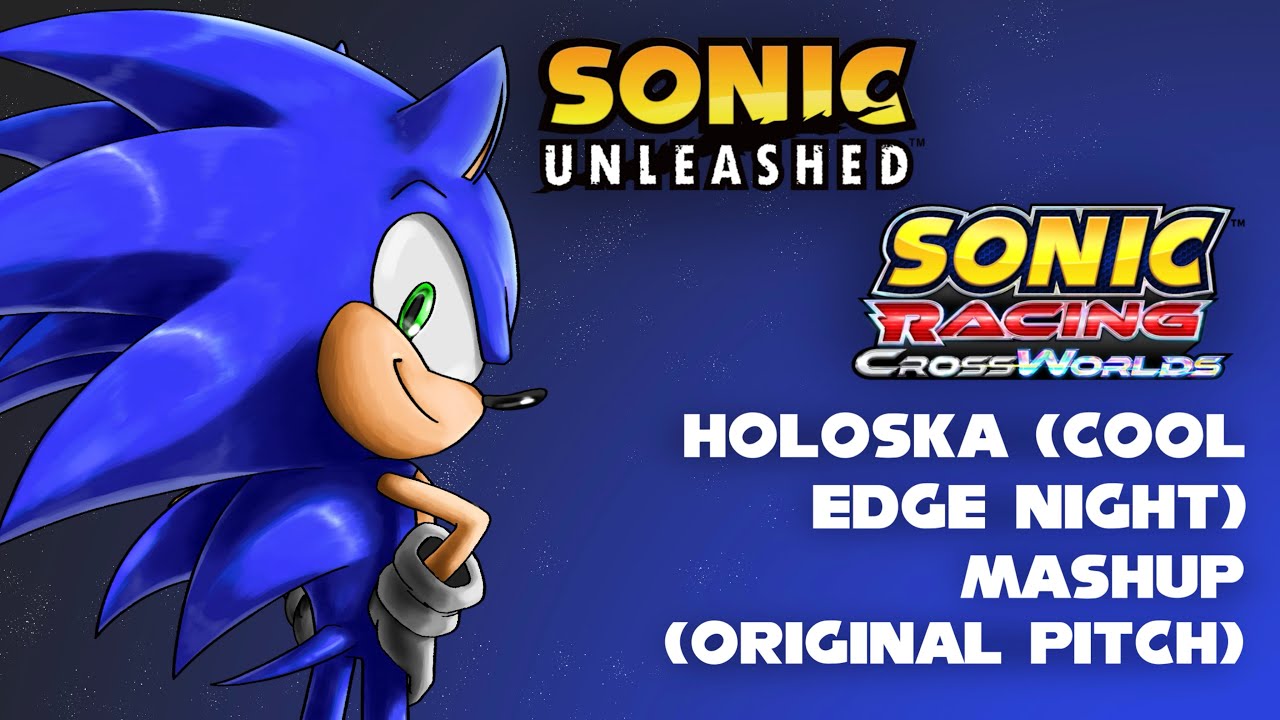 SONIC UNLEASHED

SONIC RACING CROSSWORLDS

HOLOSKA (COOL EDGE NIGHT) MASHUP (ORIGINAL PITCH)